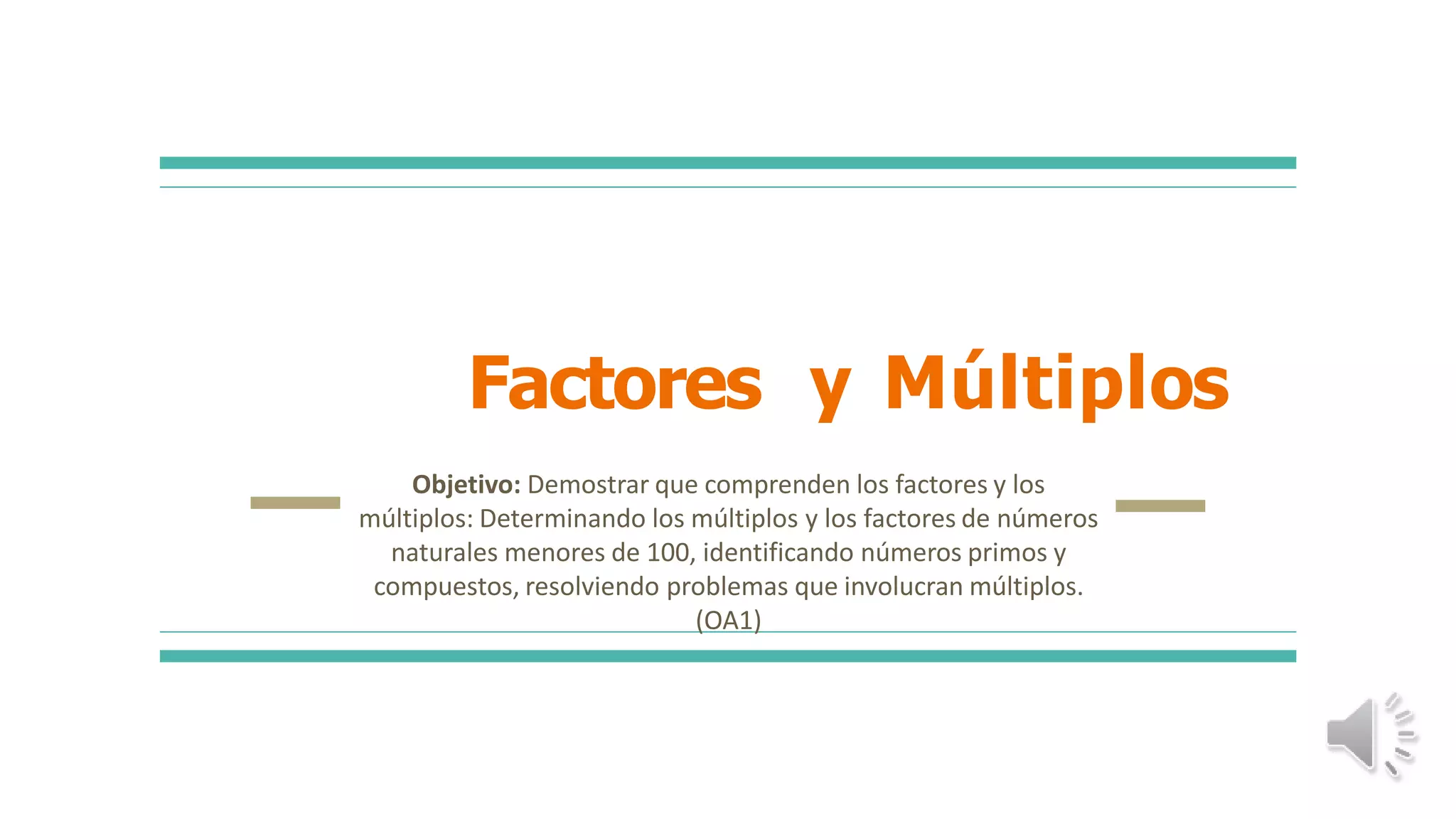 Factores y Múltiplos

Objetivo: Demostrar que comprenden los factores y los múltiplos: Determinando los múltiplos y los factores de números naturales menores de 100, identificando números primos y compuestos, resolviendo problemas que involucran múltiplos. (OA1)